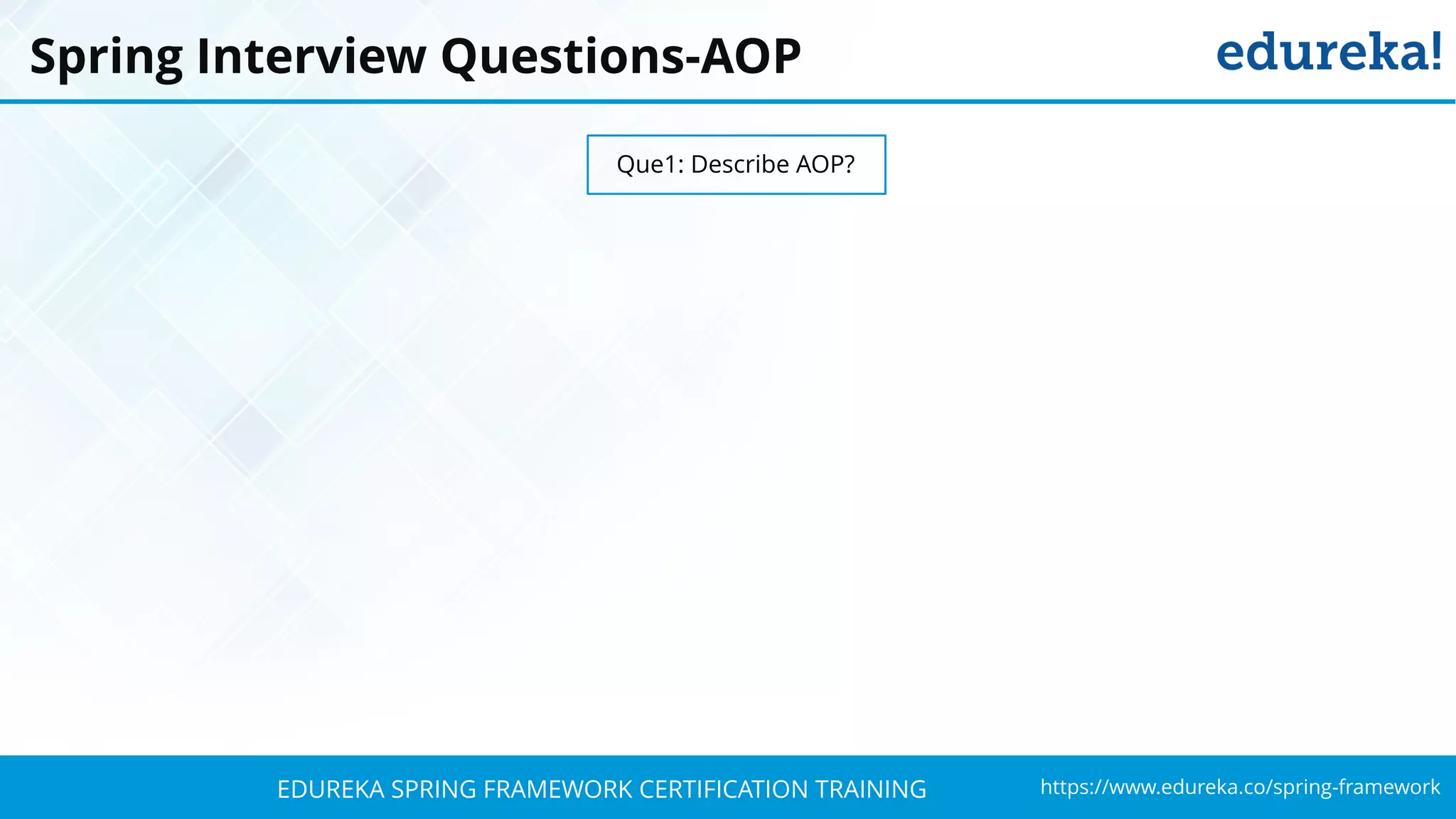 Spring Interview Questions-AOP

edureka!

Que1: Describe AOP?

EDUREKA SPRING FRAMEWORK CERTIFICATION TRAINING

https://www.edureka.co/spring-framework